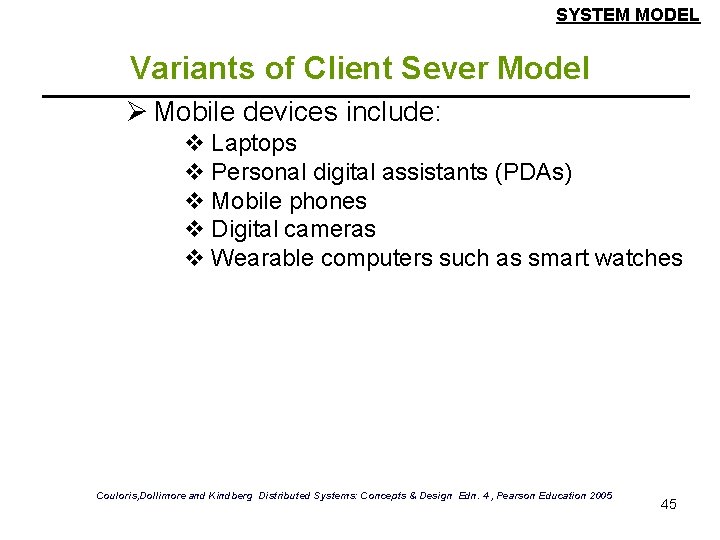 SYSTEM MODEL

Variants of Client Sever Model

➢ Mobile devices include:
❖ Laptops
❖ Personal digital assistants (PDAs)
❖ Mobile phones
❖ Digital cameras
❖ Wearable computers such as smart watches

Couloris,Dollimore and Kindberg Distributed Systems: Concepts & Design Edn. 4 , Pearson Education 2005

45